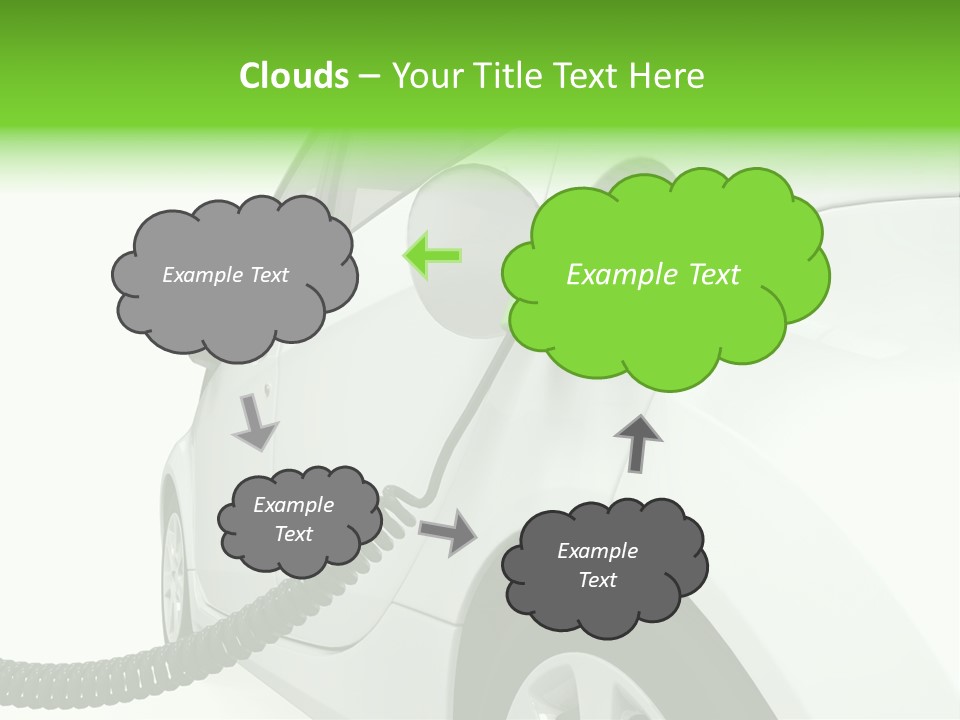 Clouds – Your Title Text Here

Example Text

Example Text

Example Text

Example Text